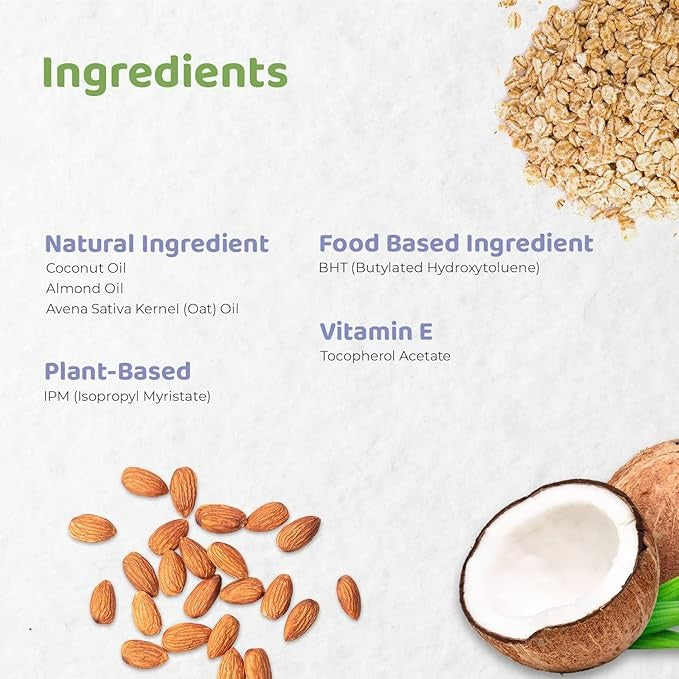 Ingredients

Natural Ingredient
Coconut Oil
Almond Oil
Avena Sativa Kernel (Oat) Oil

Plant-Based
IPM (Isopropyl Myristate)

Food Based Ingredient
BHT (Butylated Hydroxytoluene)

Vitamin E
Tocopherol Acetate